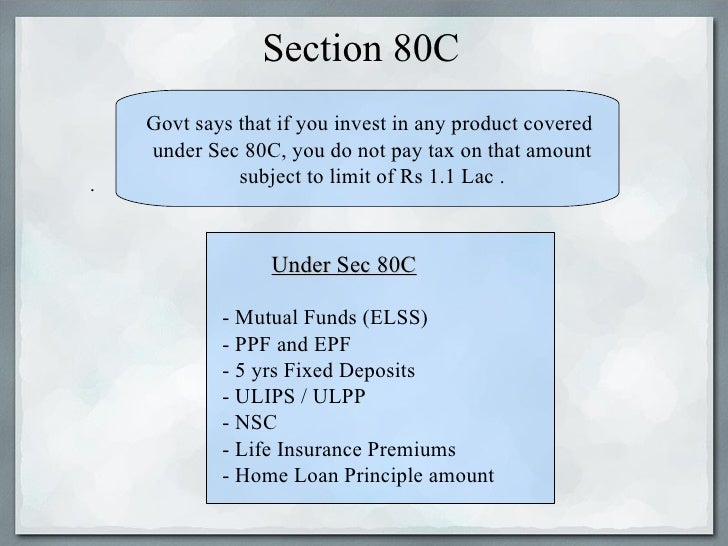 Section 80C

Govt says that if you invest in any product covered under Sec 80C, you do not pay tax on that amount subject to limit of Rs 1.1 Lac .

.

Under Sec 80C

- Mutual Funds (ELSS)
- PPF and EPF
- 5 yrs Fixed Deposits
- ULIPS / ULPP
- NSC
- Life Insurance Premiums
- Home Loan Principle amount